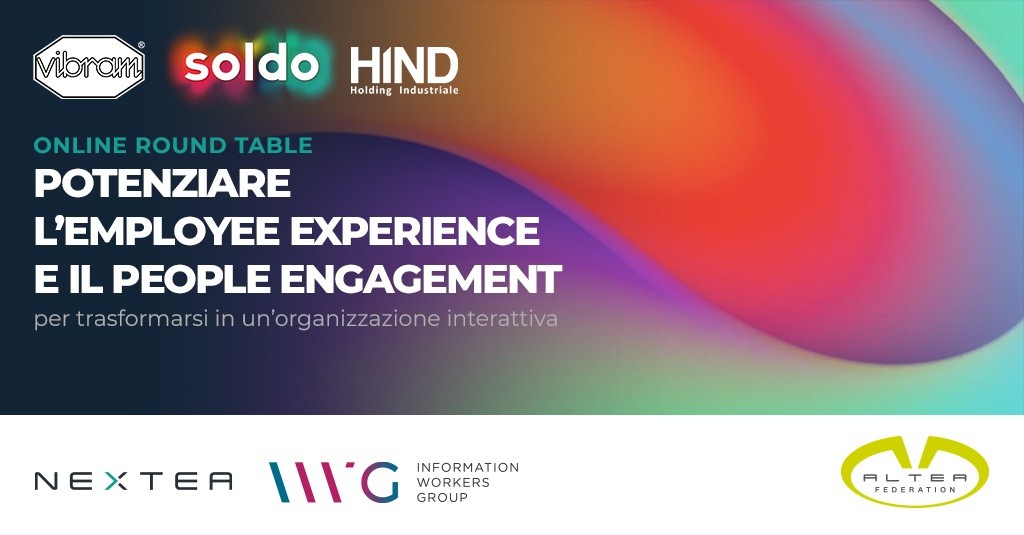 vibram®
soldo
HIND
Holding Industriale

ONLINE ROUND TABLE
POTENZIARE L'EMPLOYEE EXPERIENCE E IL PEOPLE ENGAGEMENT
per trasformarsi in un'organizzazione interattiva

NEXTEA
IWG INFORMATION WORKERS GROUP
ALTEA FEDERATION